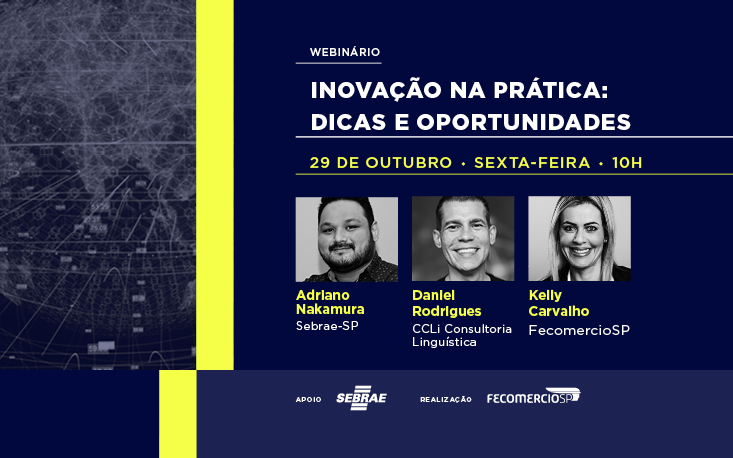 WEBINÁRIO

INOVAÇÃO NA PRÁTICA: DICAS E OPORTUNIDADES

29 DE OUTUBRO • SEXTA-FEIRA • 10H

Adriano Nakamura
Sebrae-SP

Daniel Rodrigues
CCLi Consultoria Linguística

Kelly Carvalho
FecomercioSP

APOIO SEBRAE REALIZAÇÃO FECOMERCIOSP